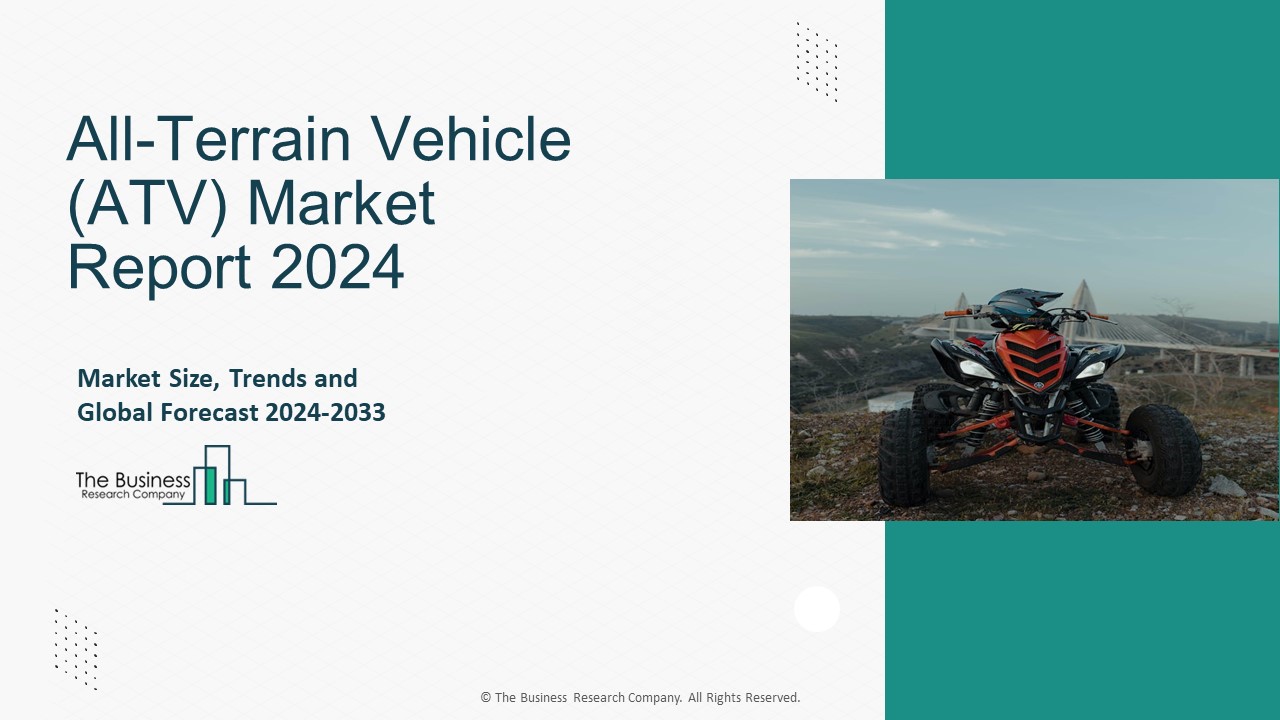 All-Terrain Vehicle (ATV) Market Report 2024

Market Size, Trends and Global Forecast 2024-2033

The Business Research Company

© The Business Research Company. All Rights Reserved.